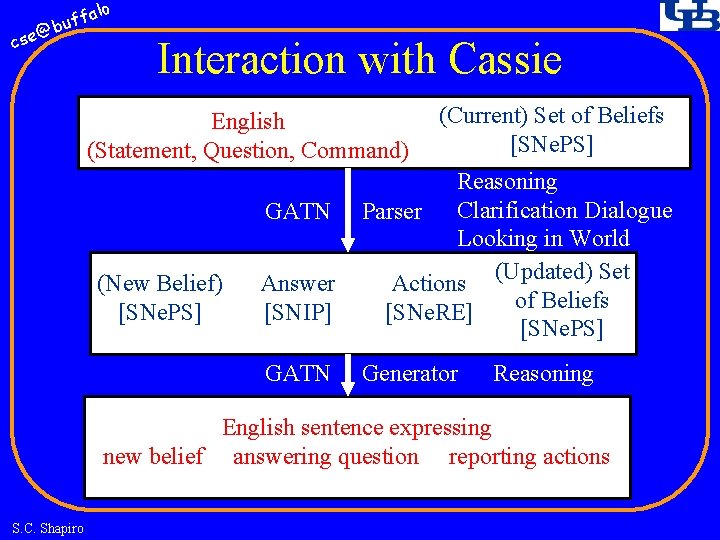 cse@buffalo

UB

Interaction with Cassie

English
(Statement, Question, Command)

(Current) Set of Beliefs
[SNePS]

GATN Parser

Reasoning
Clarification Dialogue
Looking in World

(New Belief)
[SNePS]

Answer
[SNIP]

Actions
[SNeRE]

(Updated) Set of Beliefs
[SNePS]

GATN Generator Reasoning

English sentence expressing
new belief answering question reporting actions

S.C. Shapiro